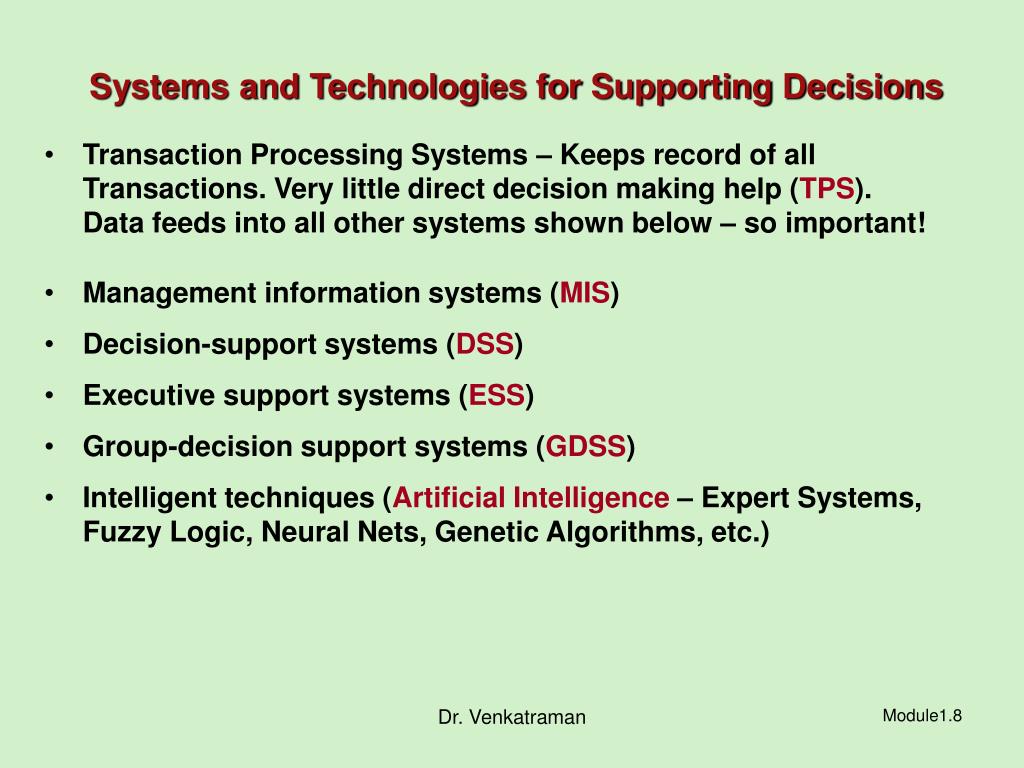 Systems and Technologies for Supporting Decisions

• Transaction Processing Systems – Keeps record of all Transactions. Very little direct decision making help (TPS). Data feeds into all other systems shown below – so important!

• Management information systems (MIS)
• Decision-support systems (DSS)
• Executive support systems (ESS)
• Group-decision support systems (GDSS)
• Intelligent techniques (Artificial Intelligence – Expert Systems, Fuzzy Logic, Neural Nets, Genetic Algorithms, etc.)

Dr. Venkatraman

Module1.8